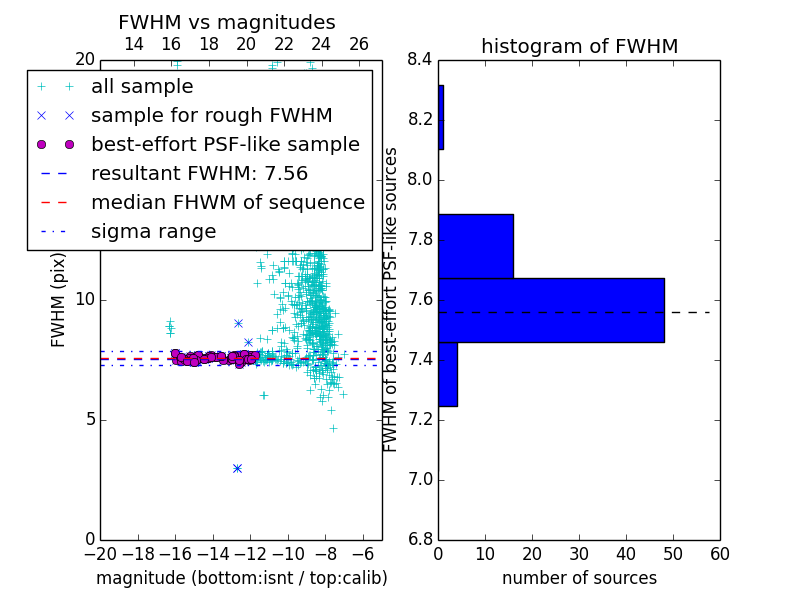 FWHM vs magnitudes

14 16 18 20 22 24 26

20

all sample
sample for rough FWHM
best-effort PSF-like sample
resultant FWHM: 7.56
median FHWM of sequence
sigma range

FWHM (pix)

10

5

0

−20 −18 −16 −14 −12 −10 −8 −6

magnitude (bottom:isnt / top:calib)

histogram of FWHM

8.4
8.2
8.0
7.8
7.6
7.4
7.2
7.0
6.8

FWHM of best-effort PSF-like sources

0 10 20 30 40 50 60

number of sources